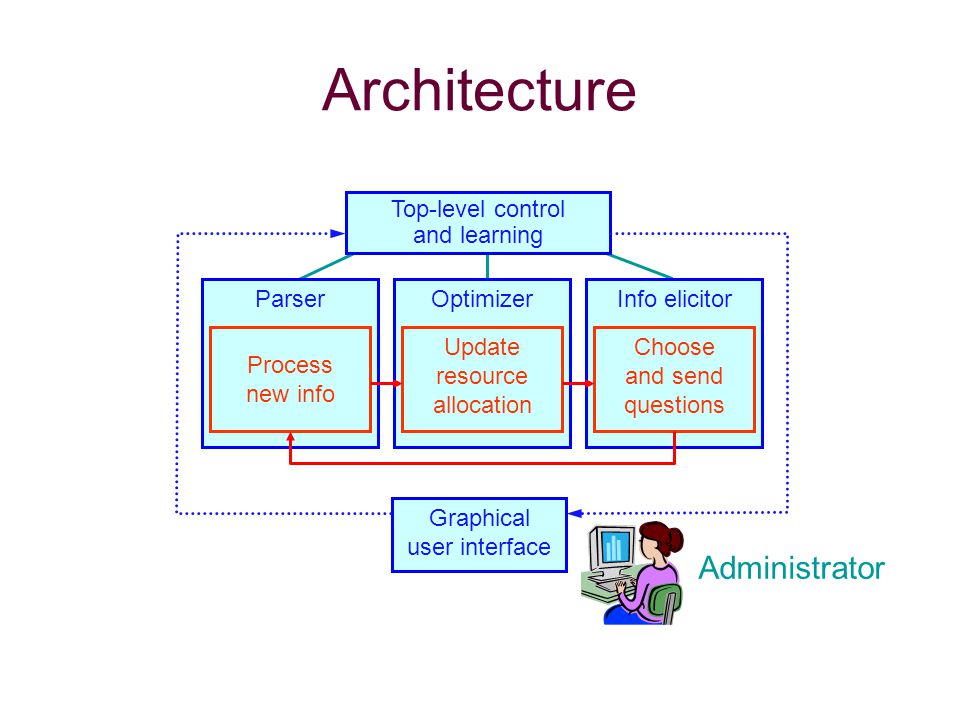 Architecture

Top-level control and learning

Parser

Process new info

Optimizer

Update resource allocation

Info elicitor

Choose and send questions

Graphical user interface

Administrator